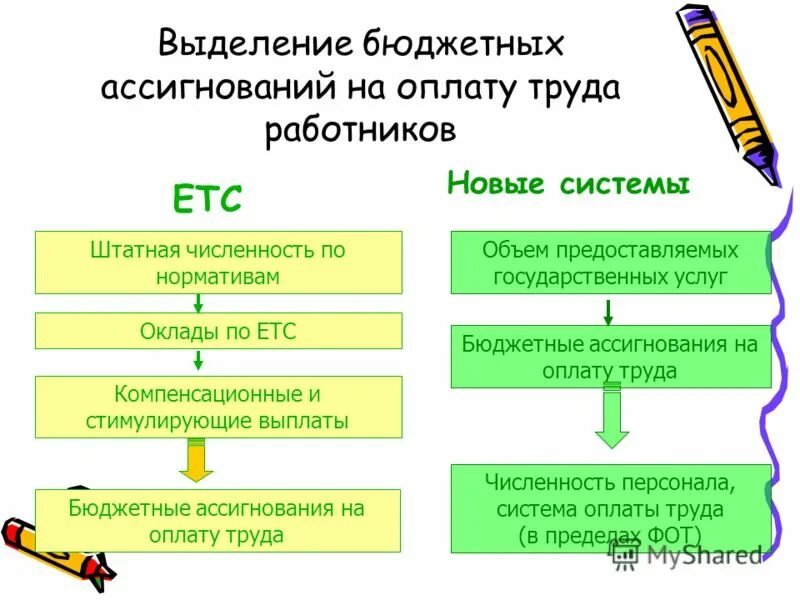 Выделение бюджетных ассигнований на оплату труда работников

ЕТС

Штатная численность по нормативам

Оклады по ЕТС

Компенсационные и стимулирующие выплаты

Бюджетные ассигнования на оплату труда

Новые системы

Объем предоставляемых государственных услуг

Бюджетные ассигнования на оплату труда

Численность персонала, система оплаты труда (в пределах ФОТ)

MyShared